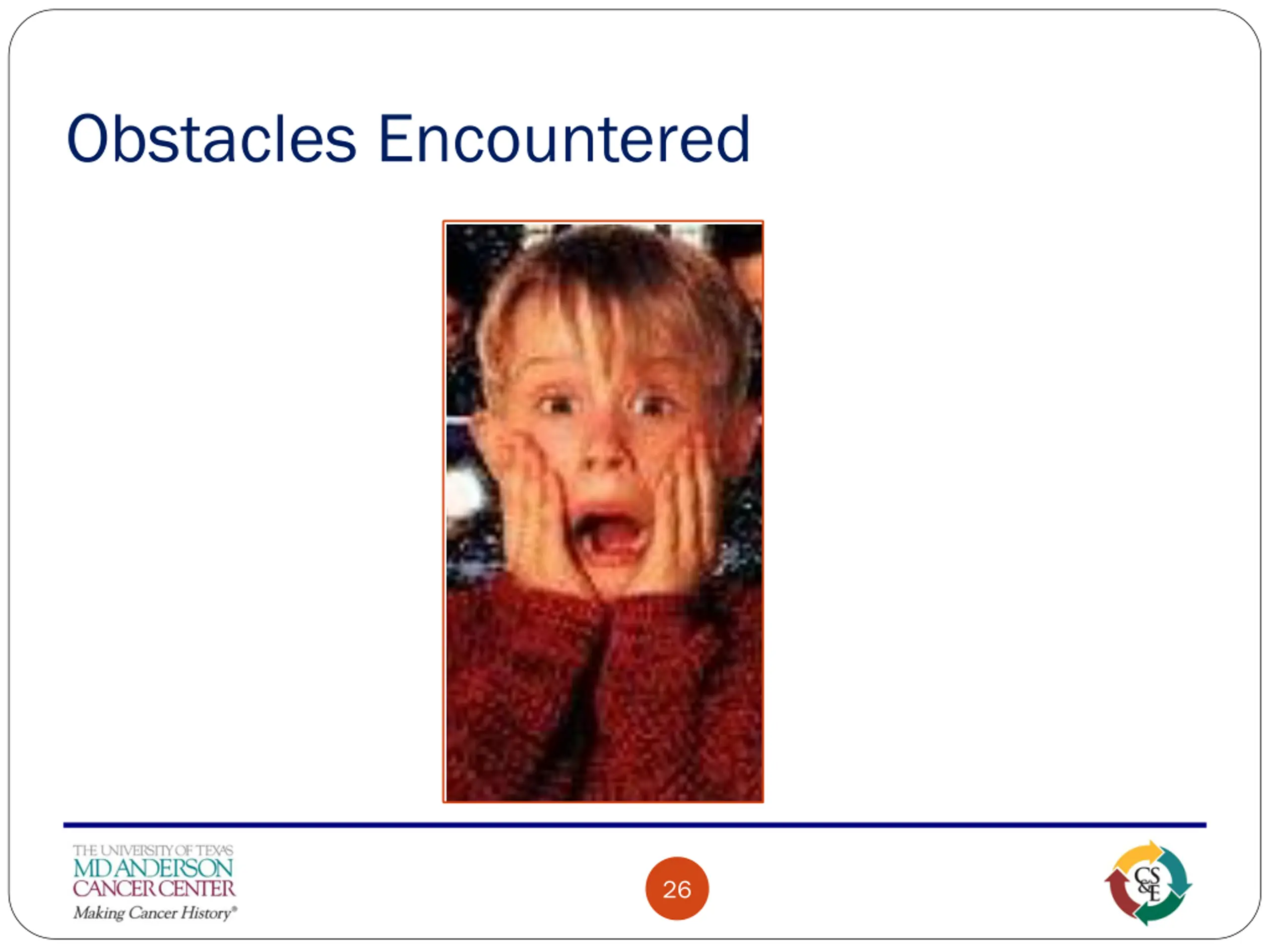 Obstacles Encountered

THE UNIVERSITY OF TEXAS
MD ANDERSON
CANCER CENTER
Making Cancer History®

26

CS&E